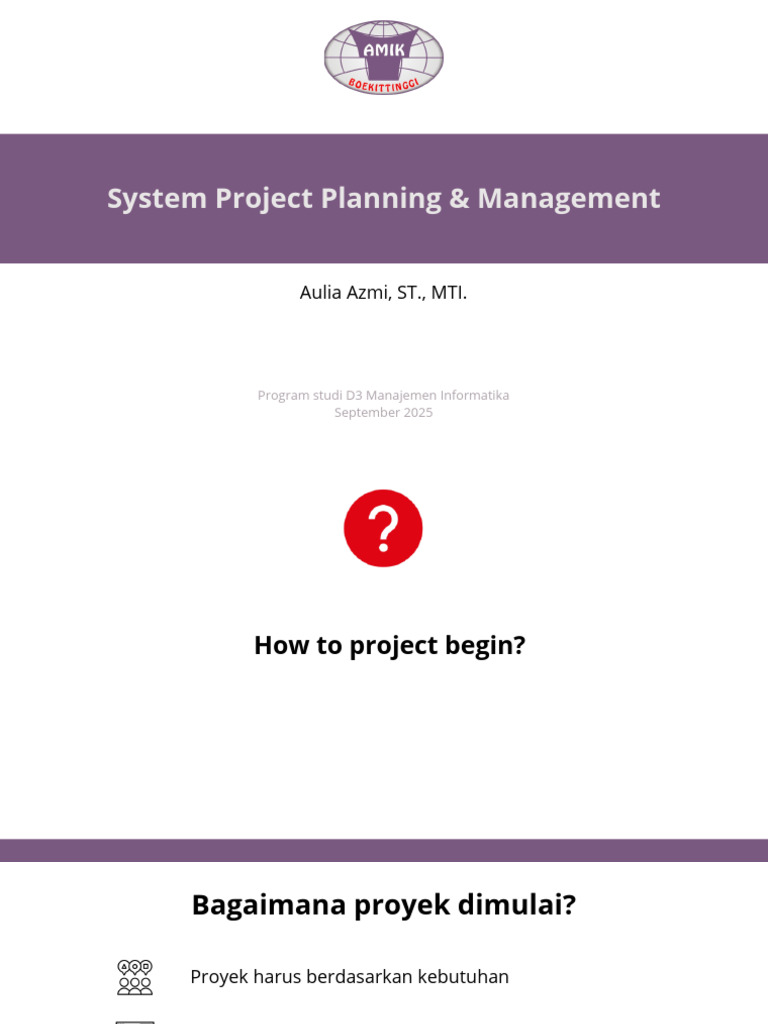 AMIK
BOEKITTINGGI

System Project Planning & Management

Aulia Azmi, ST., MTI.

Program studi D3 Manajemen Informatika
September 2025

?

How to project begin?

Bagaimana proyek dimulai?

Proyek harus berdasarkan kebutuhan